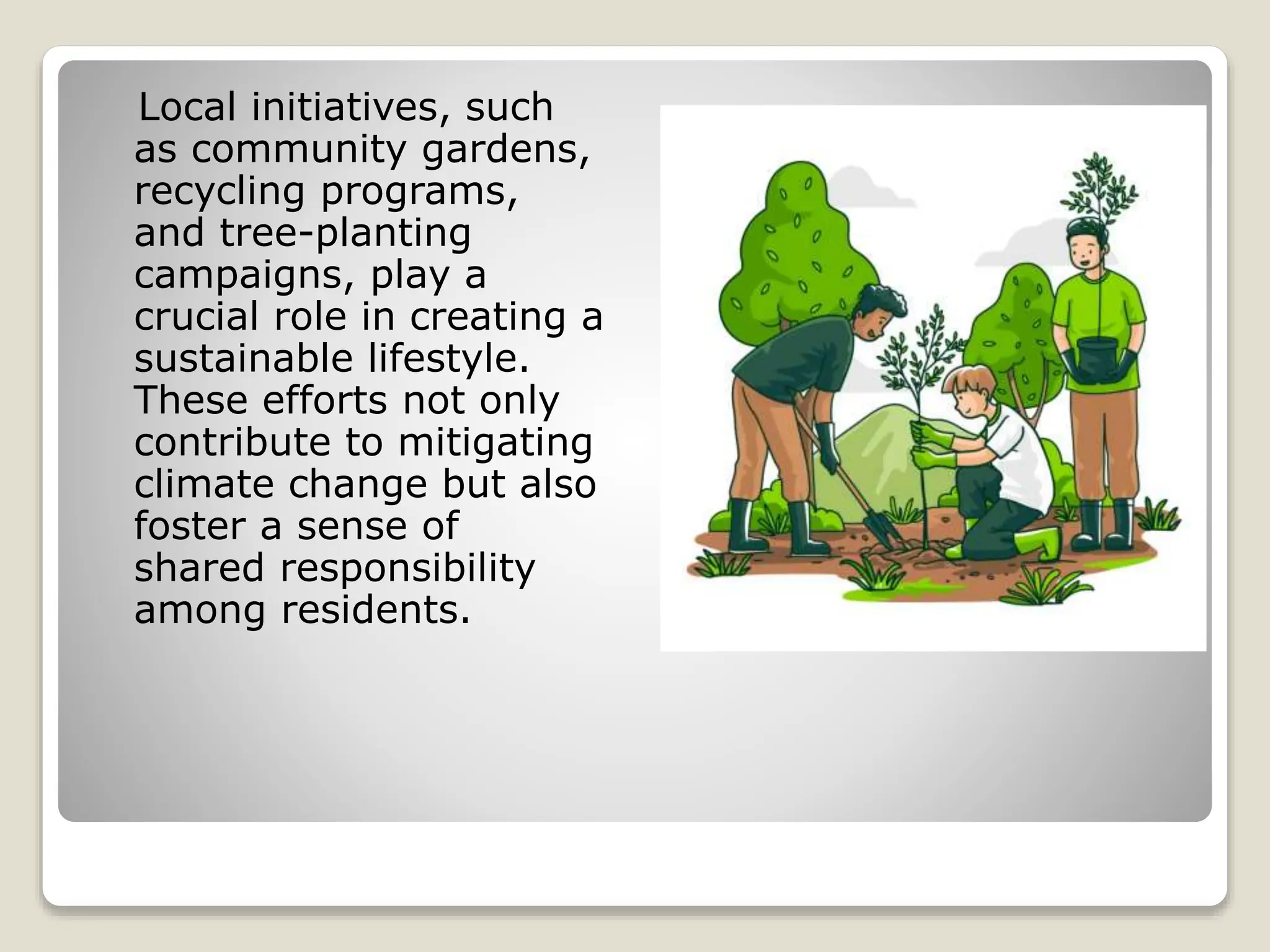 Local initiatives, such as community gardens, recycling programs, and tree-planting campaigns, play a crucial role in creating a sustainable lifestyle. These efforts not only contribute to mitigating climate change but also foster a sense of shared responsibility among residents.